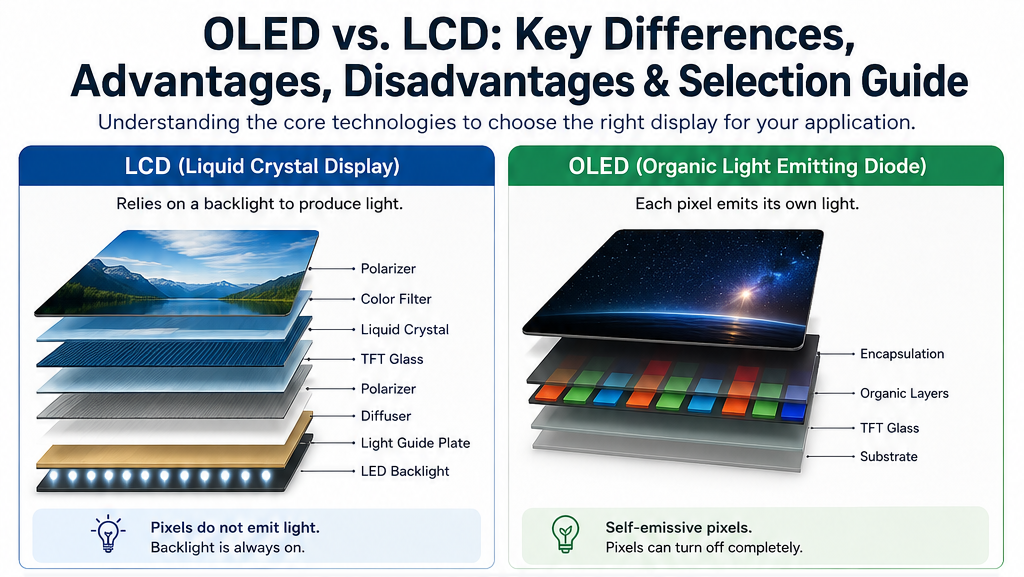 OLED vs. LCD: Key Differences, Advantages, Disadvantages & Selection Guide

Understanding the core technologies to choose the right display for your application.

LCD (Liquid Crystal Display)

Relies on a backlight to produce light.

Polarizer
Color Filter
Liquid Crystal
TFT Glass
Polarizer
Diffuser
Light Guide Plate
LED Backlight

Pixels do not emit light.
Backlight is always on.

OLED (Organic Light Emitting Diode)

Each pixel emits its own light.

Encapsulation
Organic Layers
TFT Glass
Substrate

Self-emissive pixels.
Pixels can turn off completely.